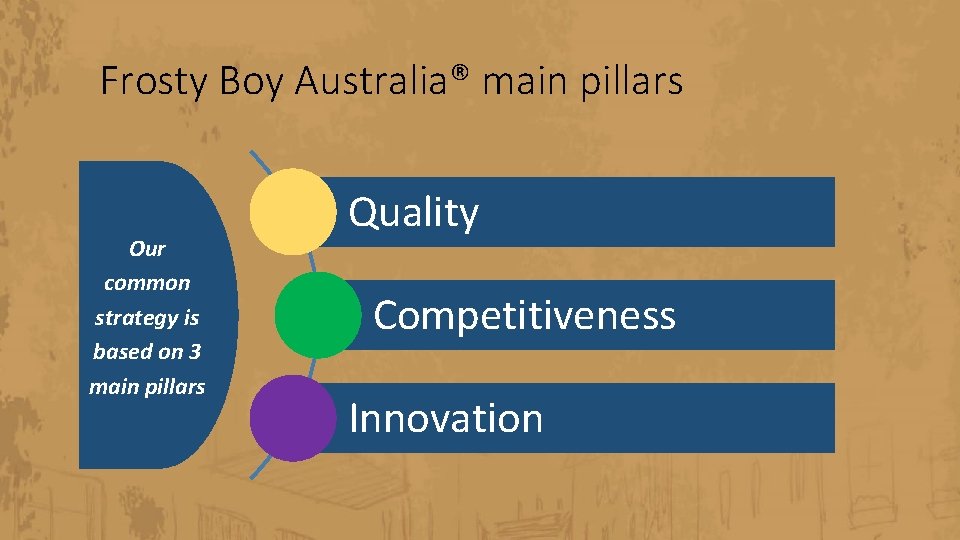 Frosty Boy Australia® main pillars

Our common strategy is based on 3 main pillars

Quality

Competitiveness

Innovation